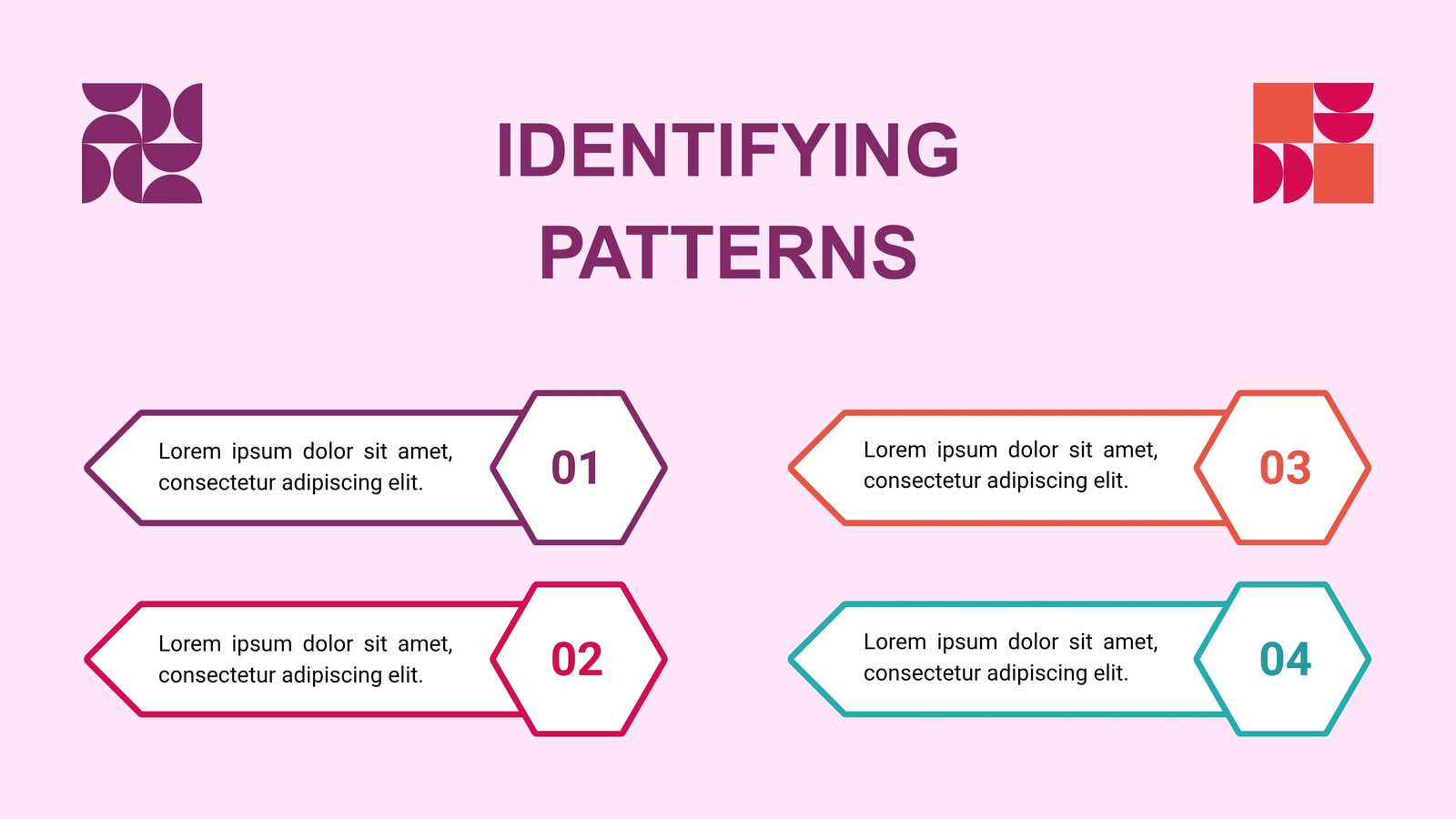 IDENTIFYING PATTERNS

Lorem ipsum dolor sit amet, consectetur adipiscing elit.

01

Lorem ipsum dolor sit amet, consectetur adipiscing elit.

02

Lorem ipsum dolor sit amet, consectetur adipiscing elit.

03

Lorem ipsum dolor sit amet, consectetur adipiscing elit.

04